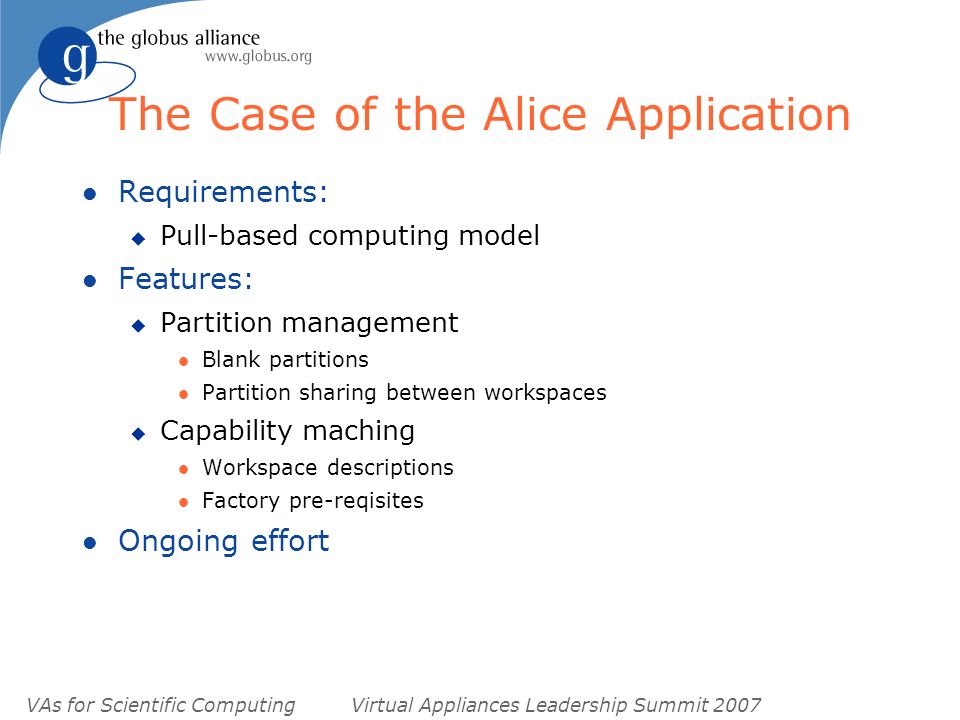 g the globus alliance
www.globus.org

The Case of the Alice Application

- Requirements:
  - Pull-based computing model
- Features:
  - Partition management
    - Blank partitions
    - Partition sharing between workspaces
  - Capability maching
    - Workspace descriptions
    - Factory pre-reqisites
- Ongoing effort

VAs for Scientific Computing    Virtual Appliances Leadership Summit 2007